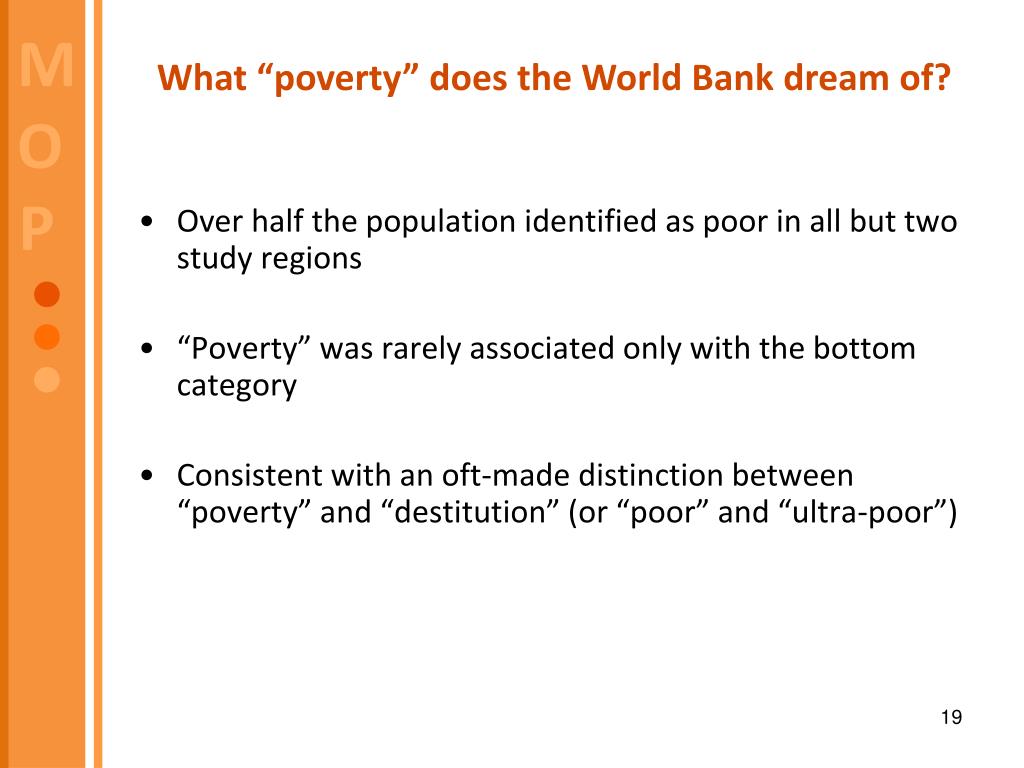 M
O
P

What “poverty” does the World Bank dream of?

• Over half the population identified as poor in all but two study regions

• “Poverty” was rarely associated only with the bottom category

• Consistent with an oft-made distinction between “poverty” and “destitution” (or “poor” and “ultra-poor”)

19